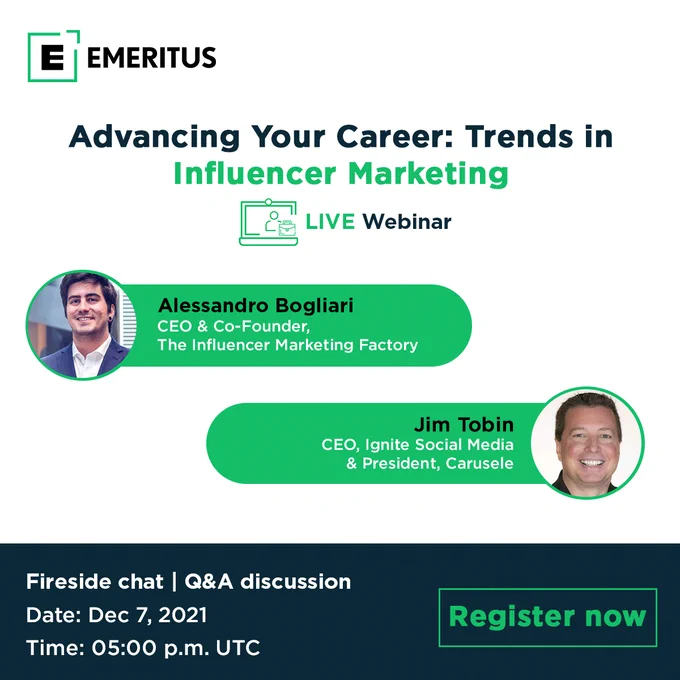 E EMERITUS

Advancing Your Career: Trends in Influencer Marketing

LIVE Webinar

Alessandro Bogliari
CEO & Co-Founder,
The Influencer Marketing Factory

Jim Tobin
CEO, Ignite Social Media
& President, Carusele

Fireside chat | Q&A discussion
Date: Dec 7, 2021
Time: 05:00 p.m. UTC

Register now